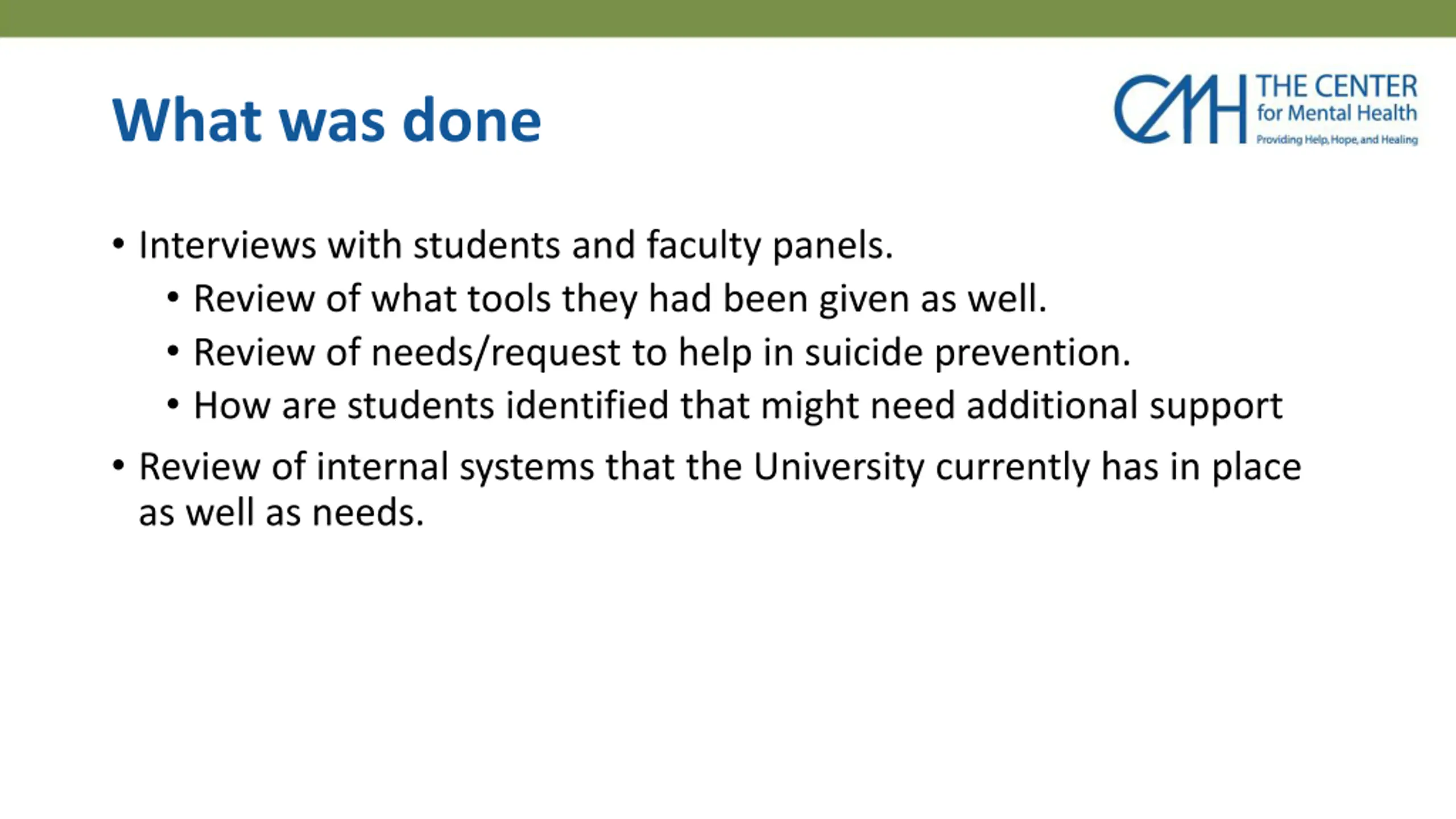 What was done

CMH THE CENTER for Mental Health Providing Help, Hope, and Healing

• Interviews with students and faculty panels.
  • Review of what tools they had been given as well.
  • Review of needs/request to help in suicide prevention.
  • How are students identified that might need additional support
• Review of internal systems that the University currently has in place as well as needs.